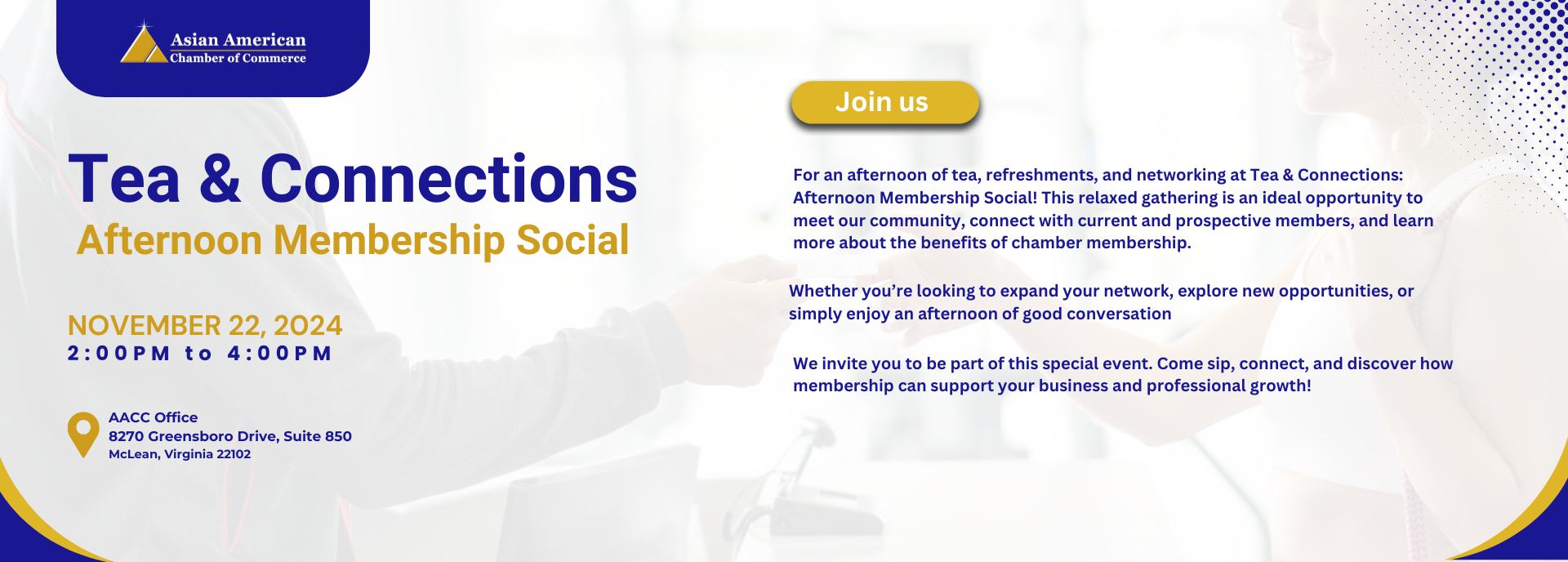 Asian American
Chamber of Commerce

Tea & Connections
Afternoon Membership Social

NOVEMBER 22, 2024
2:00PM to 4:00PM

AACC Office
8270 Greensboro Drive, Suite 850
McLean, Virginia 22102

Join us

For an afternoon of tea, refreshments, and networking at Tea & Connections: Afternoon Membership Social! This relaxed gathering is an ideal opportunity to meet our community, connect with current and prospective members, and learn more about the benefits of chamber membership.

Whether you're looking to expand your network, explore new opportunities, or simply enjoy an afternoon of good conversation

We invite you to be part of this special event. Come sip, connect, and discover how membership can support your business and professional growth!